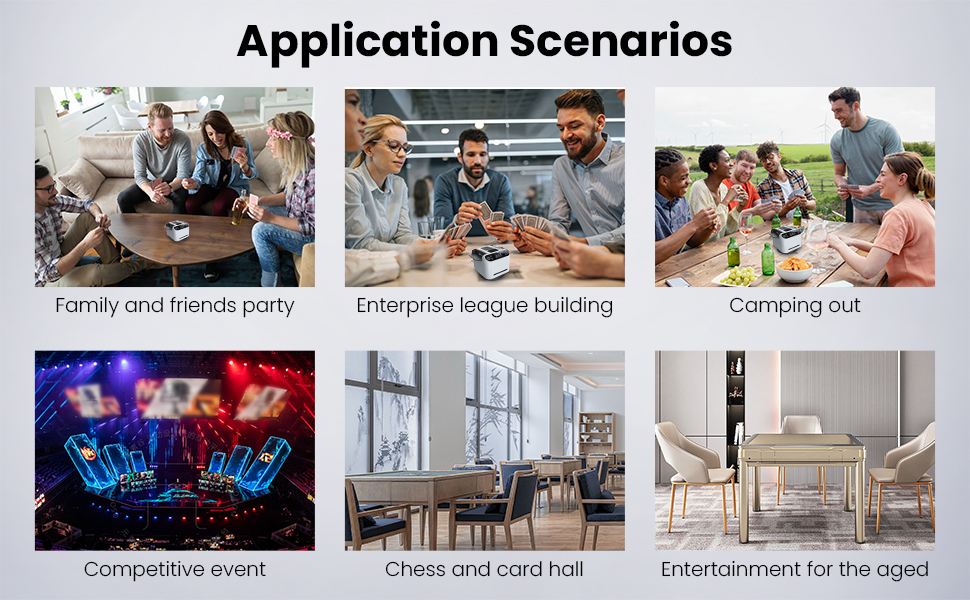 Application Scenarios

Family and friends party

Enterprise league building

Camping out

Competitive event

Chess and card hall

Entertainment for the aged